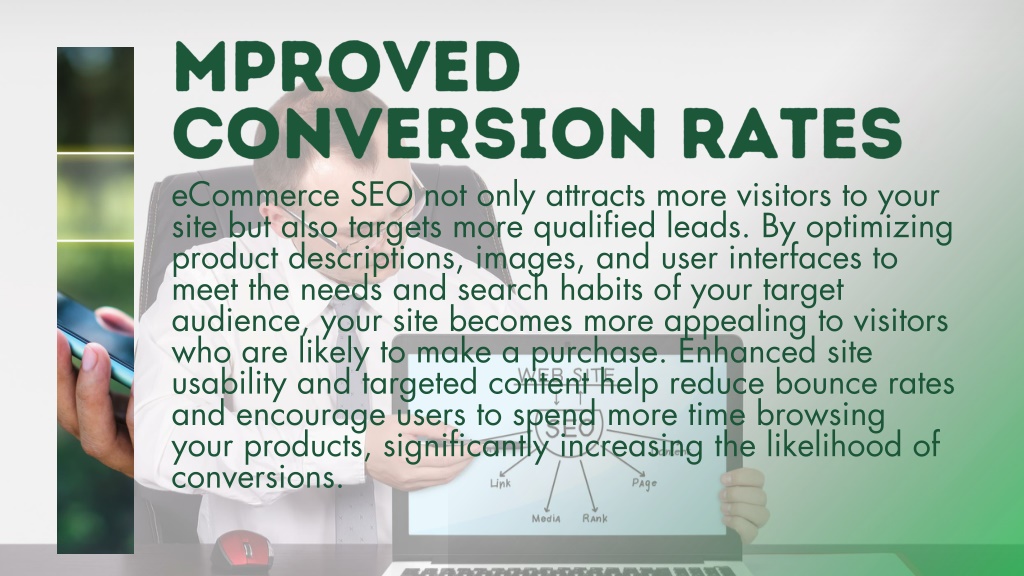 MPROVED CONVERSION RATES

eCommerce SEO not only attracts more visitors to your site but also targets more qualified leads. By optimizing product descriptions, images, and user interfaces to meet the needs and search habits of your target audience, your site becomes more appealing to visitors who are likely to make a purchase. Enhanced site usability and targeted content help reduce bounce rates and encourage users to spend more time browsing your products, significantly increasing the likelihood of conversions.

WEB SITE
SEO
Link
Page
Media
Rank